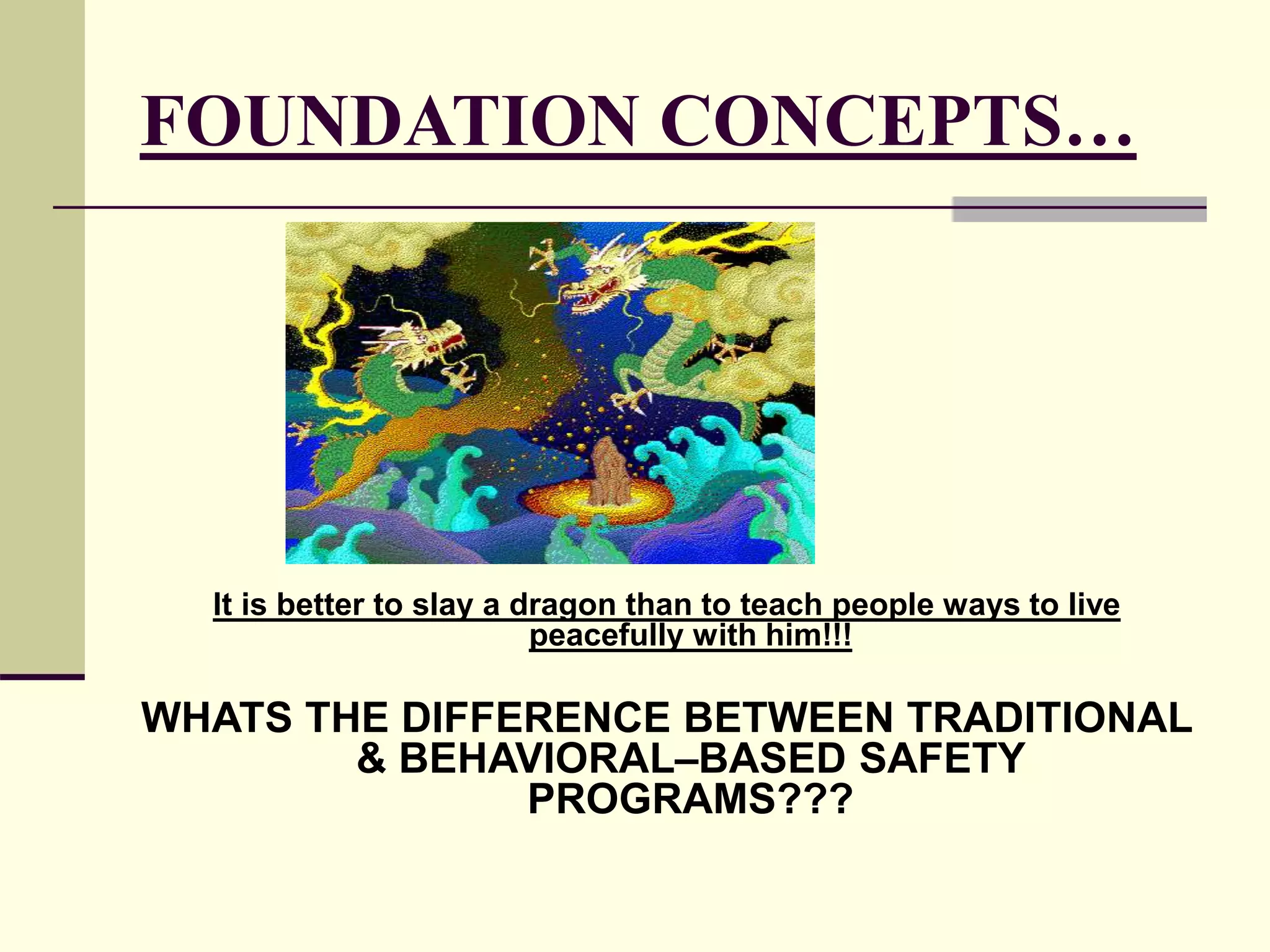 FOUNDATION CONCEPTS…

It is better to slay a dragon than to teach people ways to live peacefully with him!!!

WHATS THE DIFFERENCE BETWEEN TRADITIONAL & BEHAVIORAL–BASED SAFETY PROGRAMS???